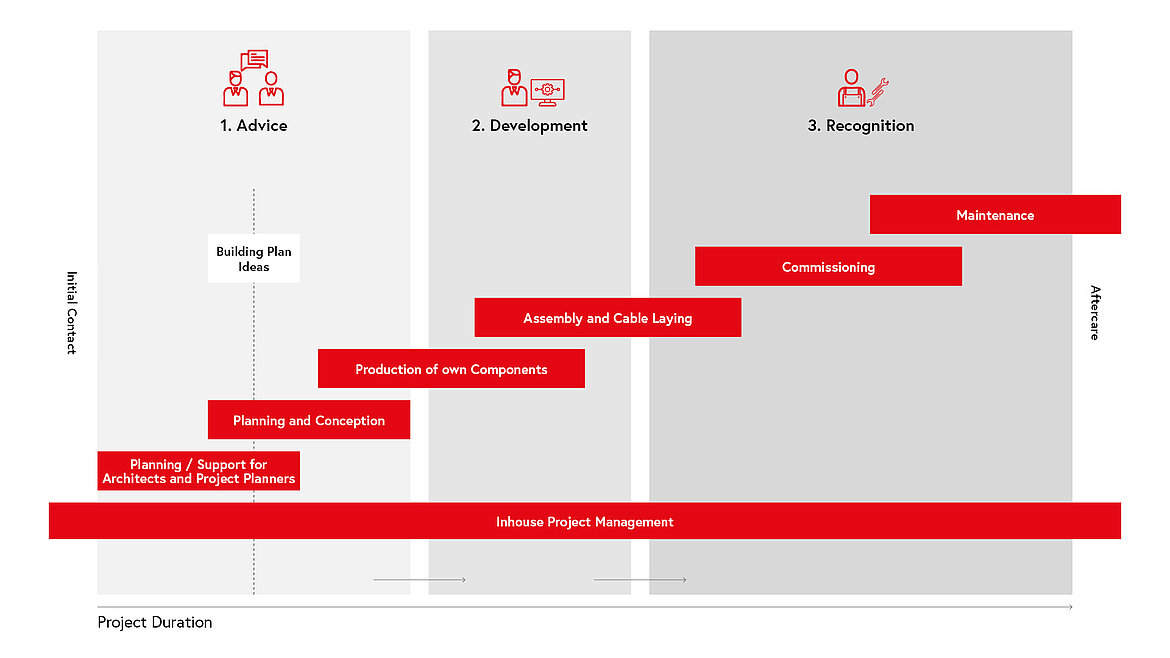 1. Advice

2. Development

3. Recognition

Initial Contact

Building Plan Ideas

Maintenance

Commissioning

Assembly and Cable Laying

Production of own Components

Planning and Conception

Planning / Support for Architects and Project Planners

Inhouse Project Management

Aftercare

Project Duration